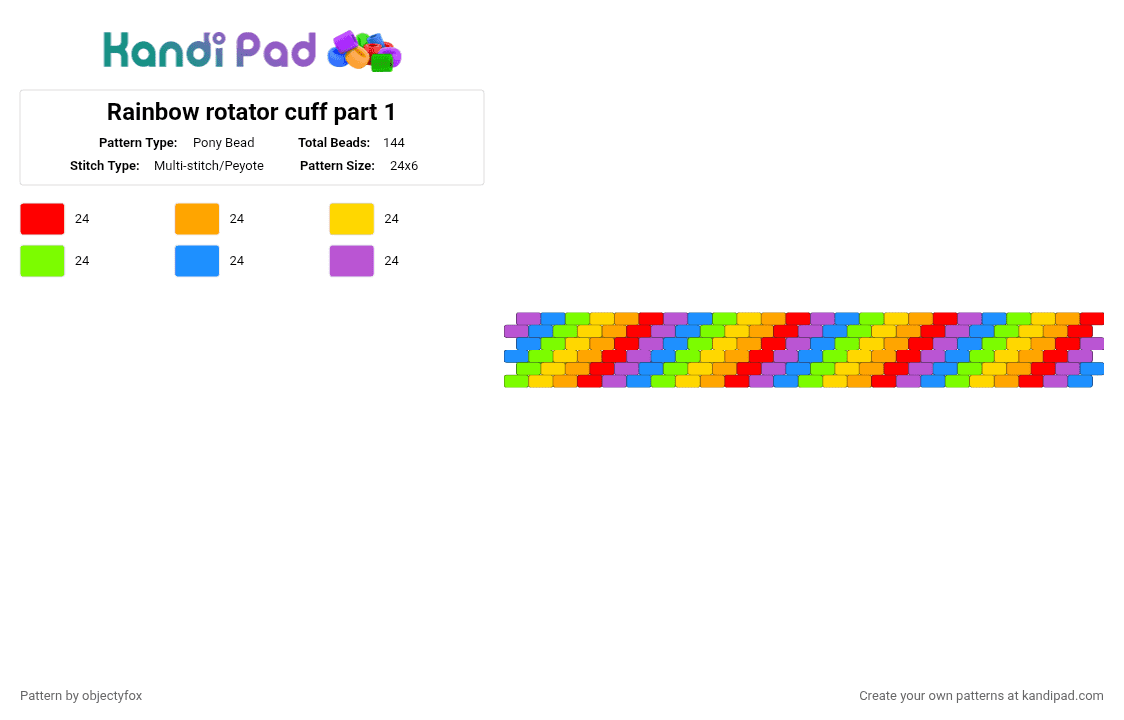 Kandi Pad

Rainbow rotator cuff part 1

Pattern Type: Pony Bead
Total Beads: 144
Stitch Type: Multi-stitch/Peyote
Pattern Size: 24x6

24
24
24
24
24
24

Pattern by objectyfox
Create your own patterns at kandipad.com